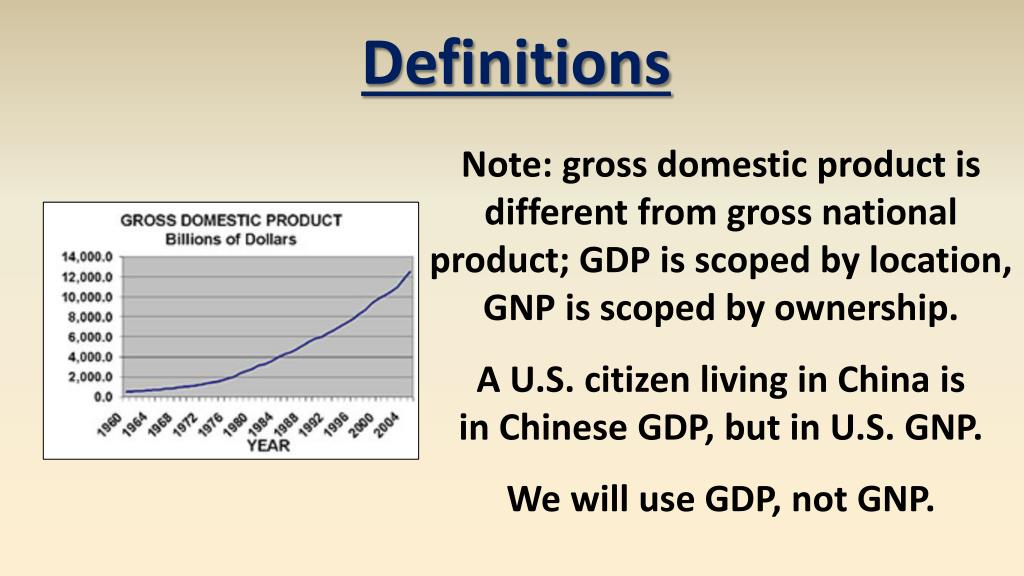 Definitions

GROSS DOMESTIC PRODUCT
Billions of Dollars

14,000.0
12,000.0
10,000.0
8,000.0
6,000.0
4,000.0
2,000.0
0.0

1960 1964 1968 1972 1976 1980 1984 1988 1992 1996 2000 2004
YEAR

Note: gross domestic product is different from gross national product; GDP is scoped by location, GNP is scoped by ownership.

A U.S. citizen living in China is in Chinese GDP, but in U.S. GNP.

We will use GDP, not GNP.